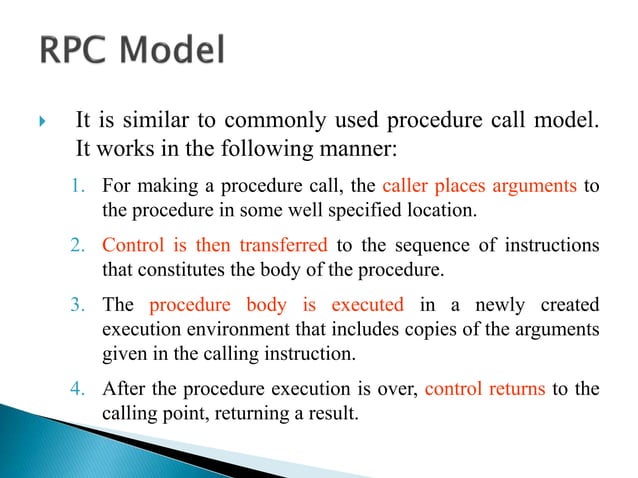 RPC Model

It is similar to commonly used procedure call model. It works in the following manner:

1. For making a procedure call, the caller places arguments to the procedure in some well specified location.

2. Control is then transferred to the sequence of instructions that constitutes the body of the procedure.

3. The procedure body is executed in a newly created execution environment that includes copies of the arguments given in the calling instruction.

4. After the procedure execution is over, control returns to the calling point, returning a result.